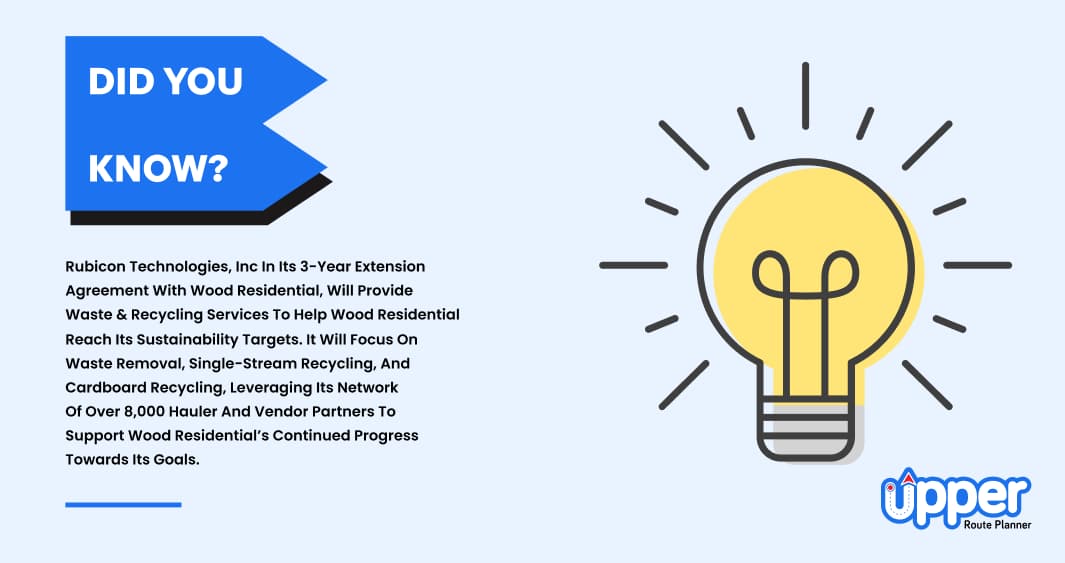 DID YOU KNOW?

Rubicon Technologies, Inc In Its 3-Year Extension Agreement With Wood Residential, Will Provide Waste & Recycling Services To Help Wood Residential Reach Its Sustainability Targets. It Will Focus On Waste Removal, Single-Stream Recycling, And Cardboard Recycling, Leveraging Its Network Of Over 8,000 Hauler And Vendor Partners To Support Wood Residential's Continued Progress Towards Its Goals.

upper
Route Planner